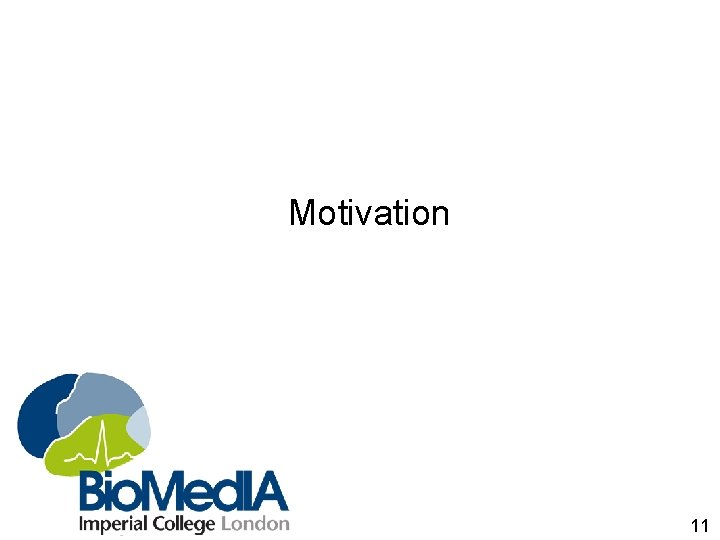 Motivation

BioMedIA
Imperial College London

11